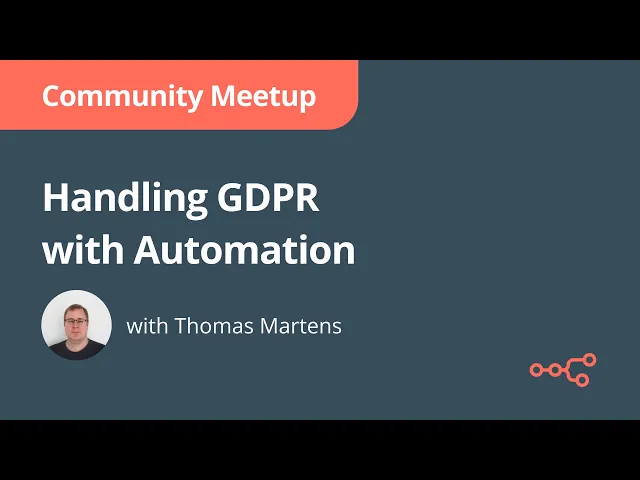 Community Meetup

Handling GDPR with Automation

with Thomas Martens